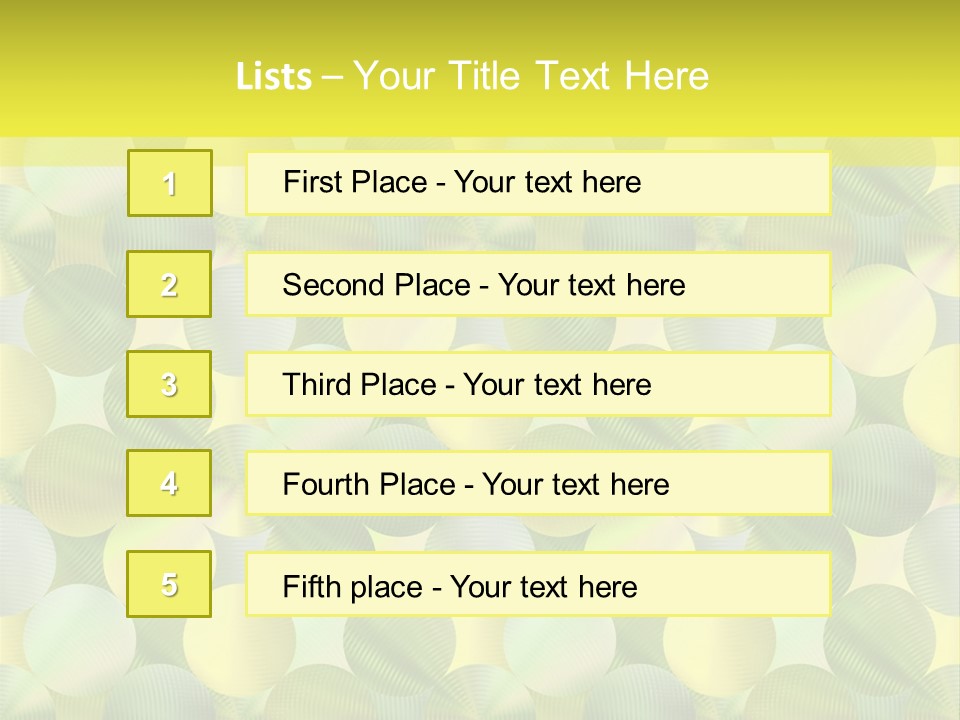 Lists – Your Title Text Here

1

First Place - Your text here

2

Second Place - Your text here

3

Third Place - Your text here

4

Fourth Place - Your text here

5

Fifth place - Your text here